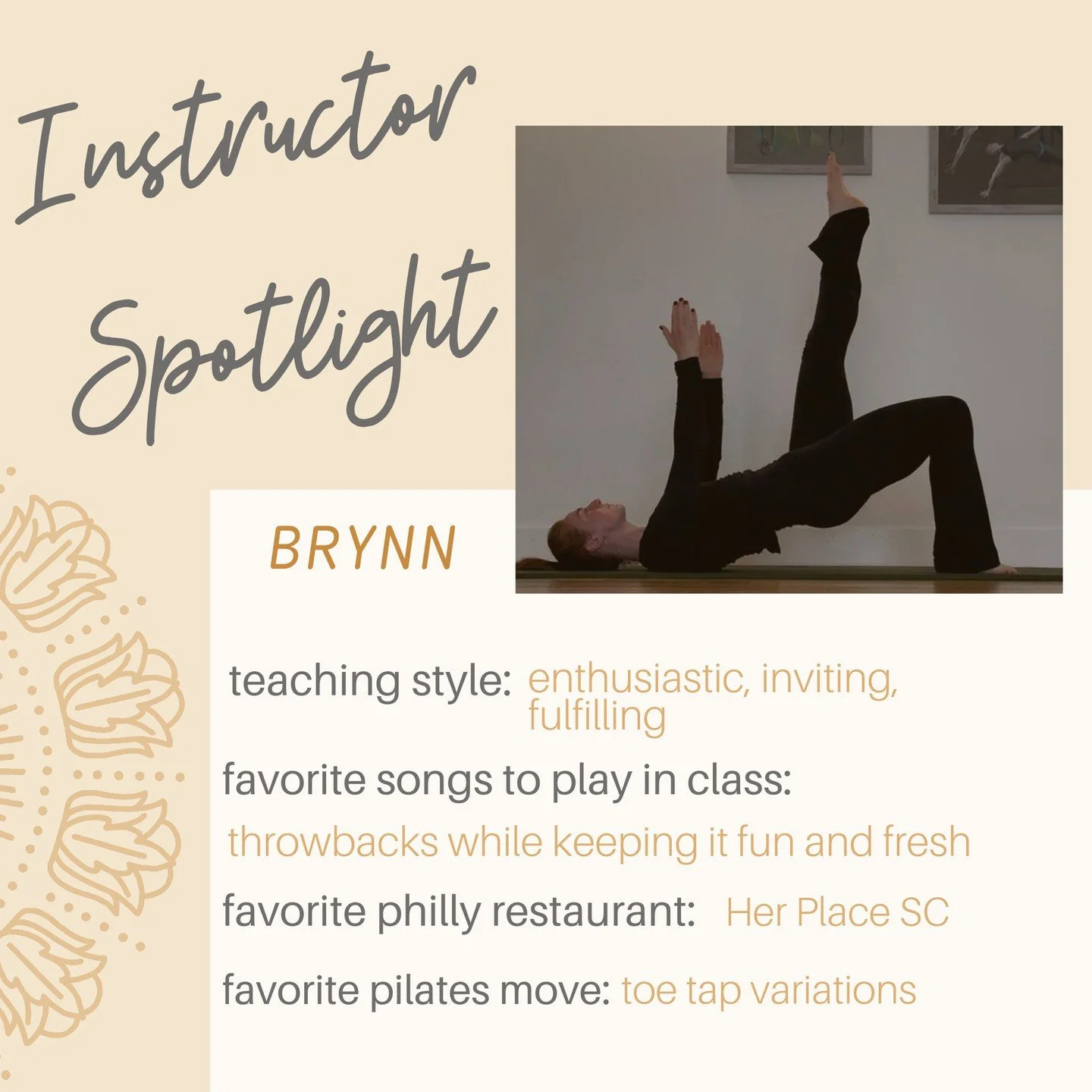 Instructor Spotlight

BRYNN

teaching style: enthusiastic, inviting, fulfilling

favorite songs to play in class: throwbacks while keeping it fun and fresh

favorite philly restaurant: Her Place SC

favorite pilates move: toe tap variations